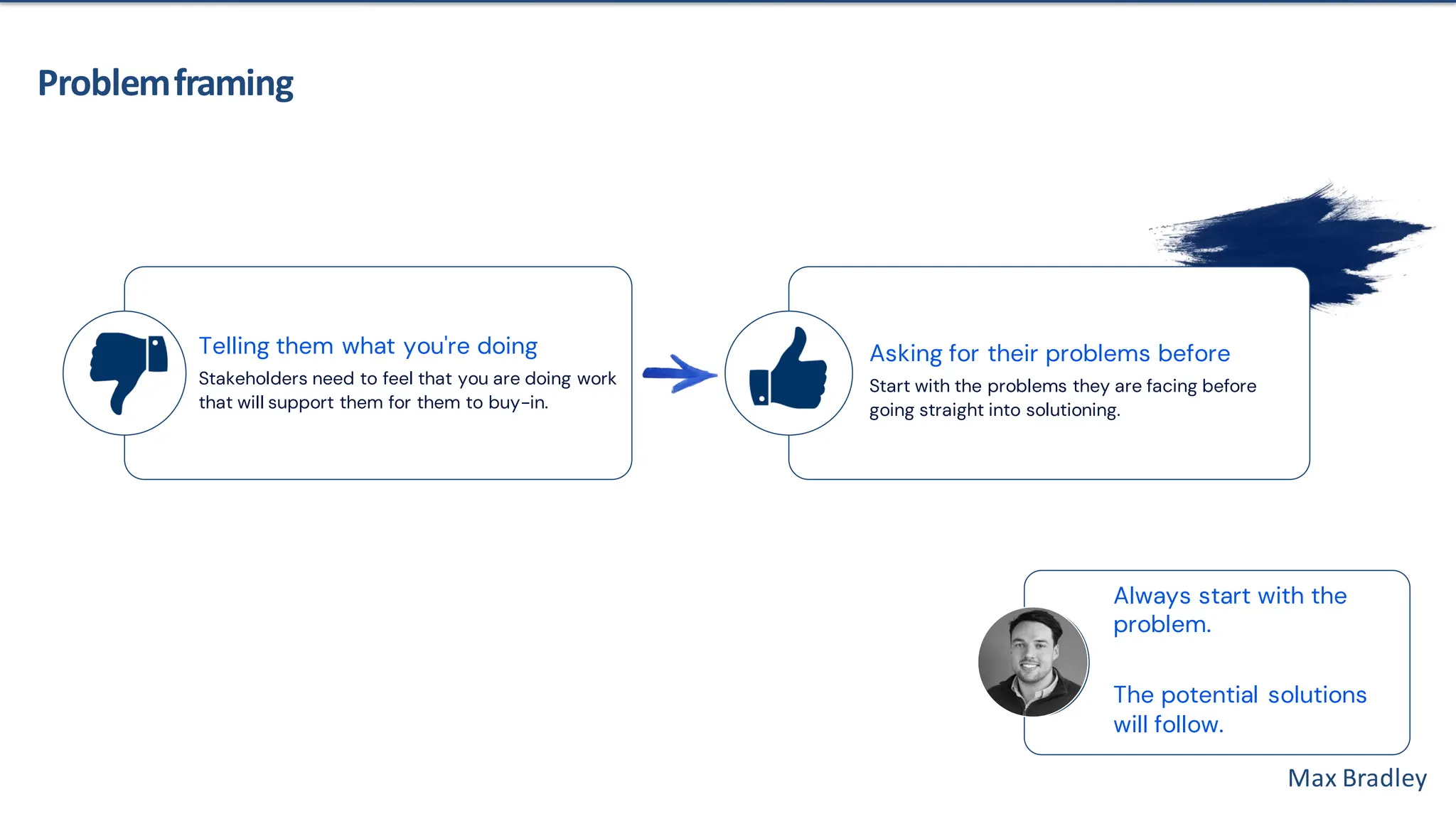 Problem framing

Telling them what you're doing
Stakeholders need to feel that you are doing work that will support them for them to buy-in.

Asking for their problems before
Start with the problems they are facing before going straight into solutioning.

Always start with the problem.

The potential solutions will follow.

Max Bradley